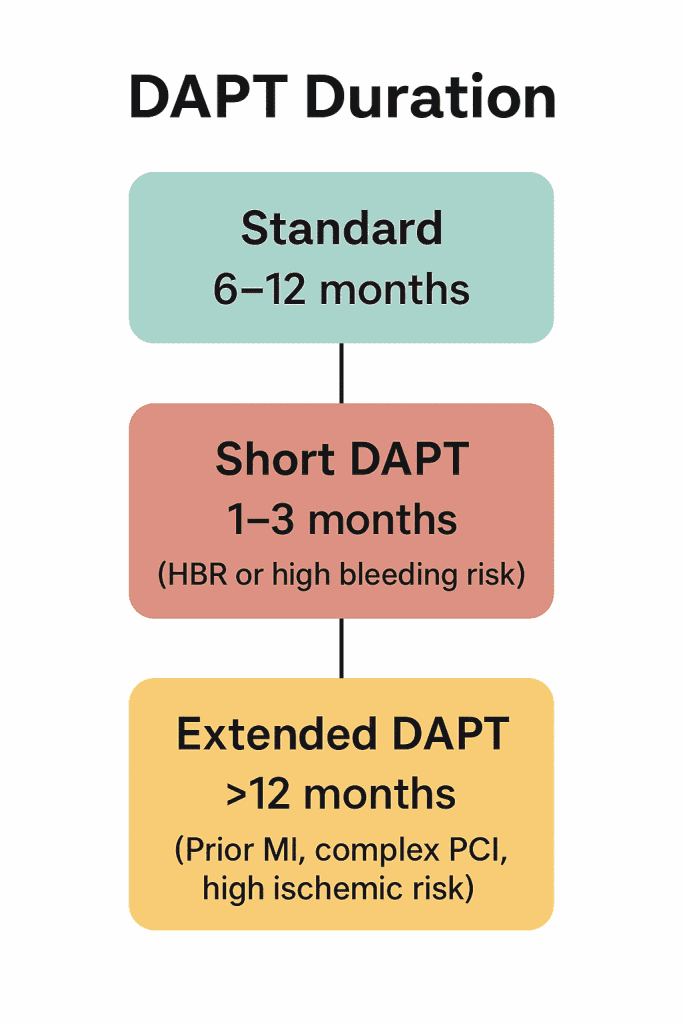 DAPT Duration

Standard
6–12 months

Short DAPT
1–3 months
(HBR or high bleeding risk)

Extended DAPT
>12 months
(Prior MI, complex PCI, high ischemic risk)